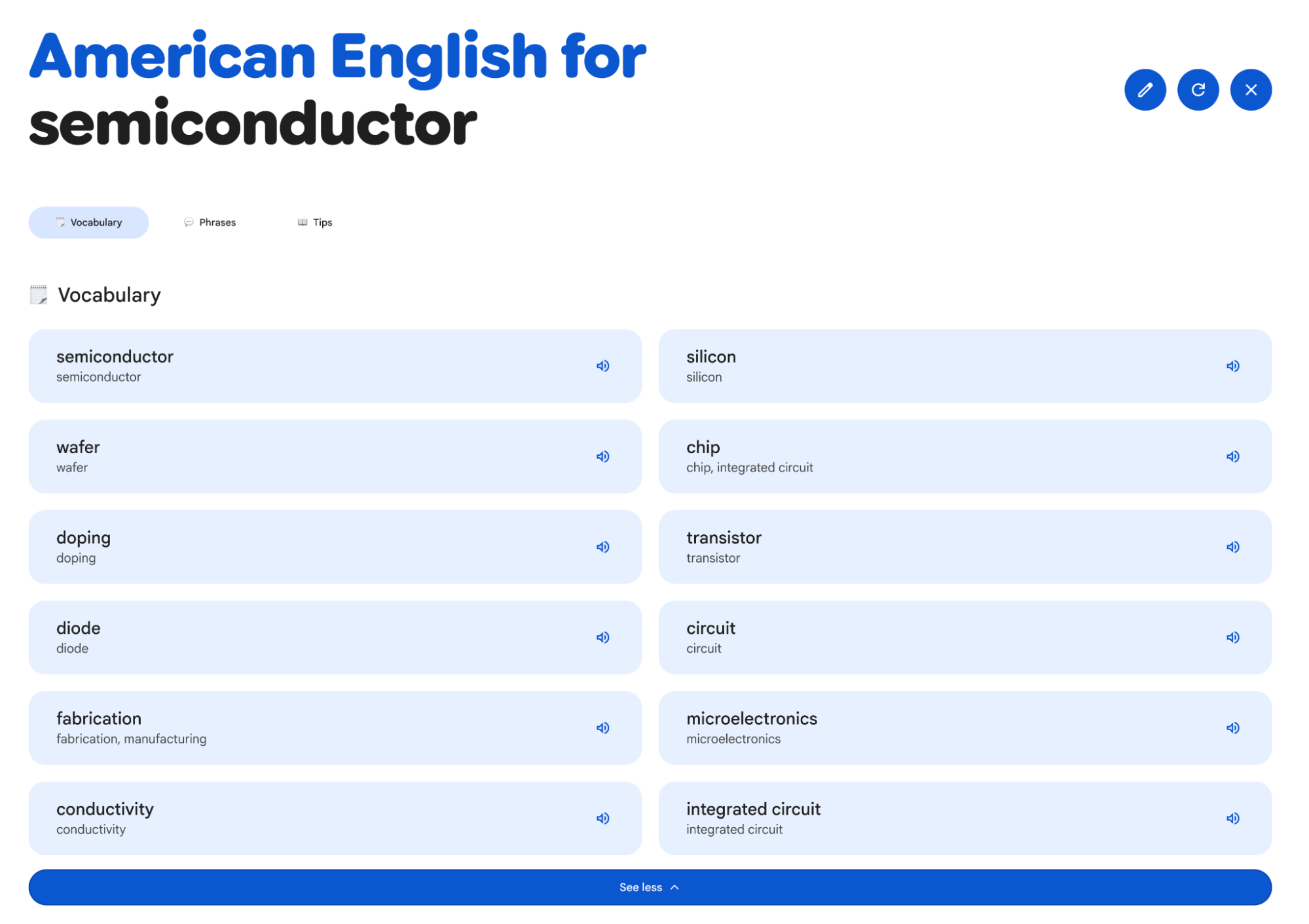 American English for semiconductor

Vocabulary Phrases Tips

Vocabulary

semiconductor
semiconductor

silicon
silicon

wafer
wafer

chip
chip, integrated circuit

doping
doping

transistor
transistor

diode
diode

circuit
circuit

fabrication
fabrication, manufacturing

microelectronics
microelectronics

conductivity
conductivity

integrated circuit
integrated circuit

See less